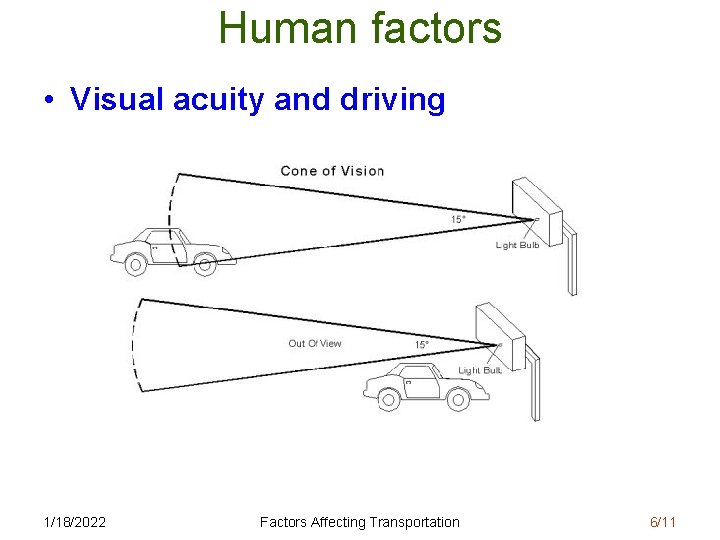 Human factors

• Visual acuity and driving

Cone of Vision

15°

Light Bulb

Out Of View

15°

Light Bulb

1/18/2022

Factors Affecting Transportation

6/11